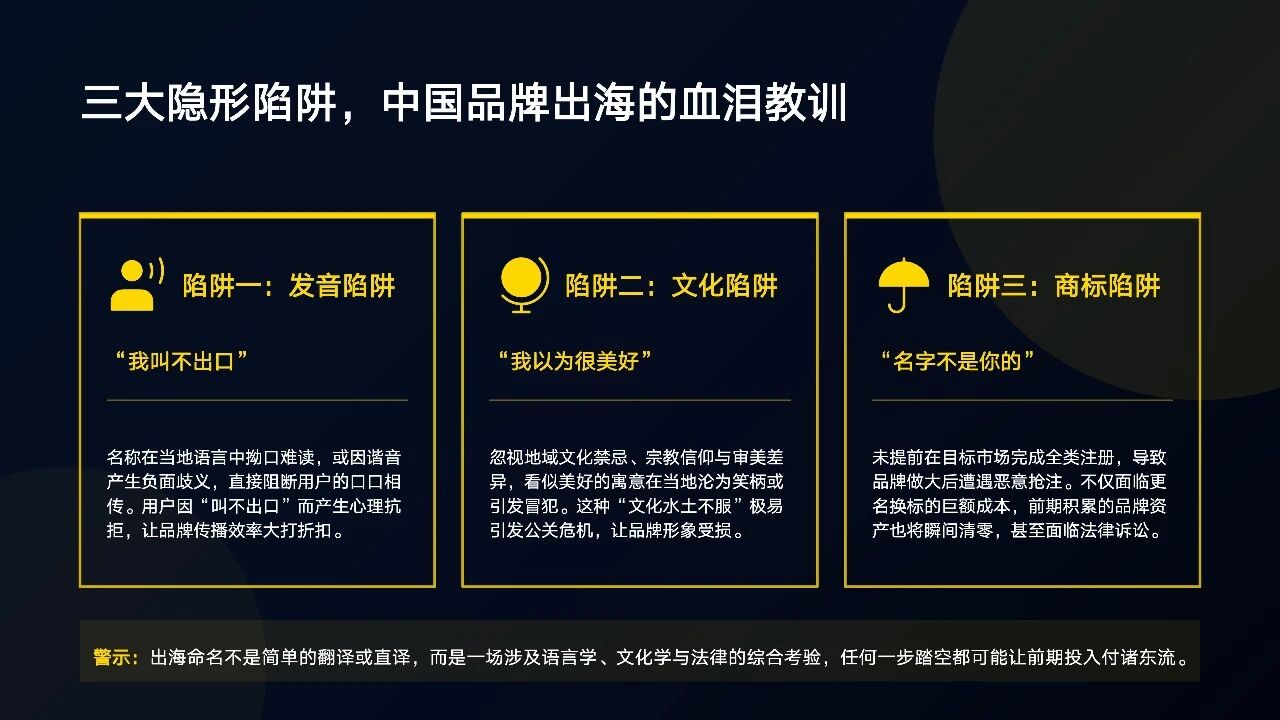 三大隐形陷阱，中国品牌出海的血泪教训

陷阱一：发音陷阱

“我叫不出口”

名称在当地语言中拗口难读，或因谐音产生负面歧义，直接阻断用户的口口相传。用户因“叫不出口”而产生心理抗拒，让品牌传播效率大打折扣。

陷阱二：文化陷阱

“我以为很美好”

忽视地域文化禁忌、宗教信仰与审美差异，看似美好的寓意在当地沦为笑柄或引发冒犯。这种“文化水土不服”极易引发公关危机，让品牌形象受损。

陷阱三：商标陷阱

“名字不是你的”

未提前在目标市场完成全类注册，导致品牌做大后遭遇恶意抢注。不仅面临更名换标的巨额成本，前期积累的品牌资产也将瞬间清零，甚至面临法律诉讼。

警示：出海命名不是简单的翻译或直译，而是一场涉及语言学、文化学与法律的综合考验，任何一步踏空都可能让前期投入付诸东流。